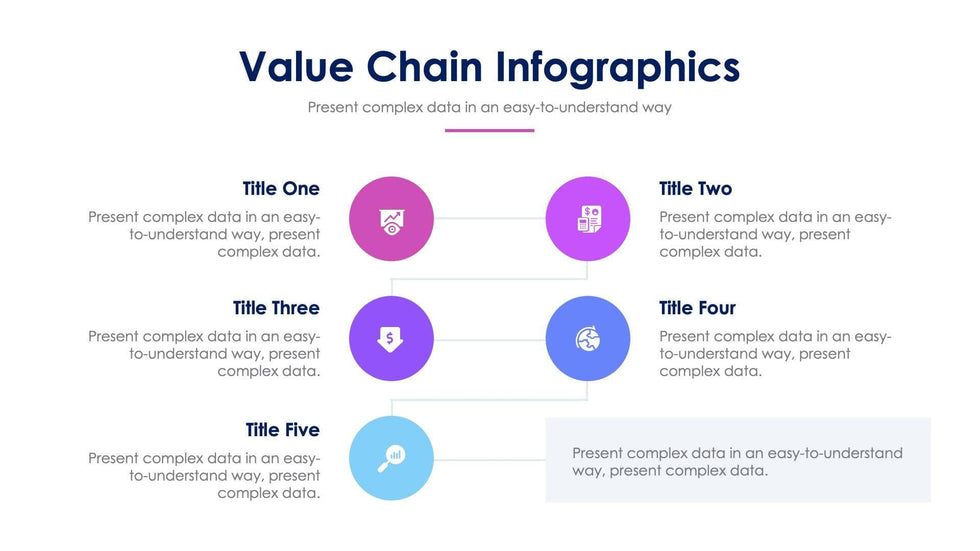 Value Chain Infographics

Present complex data in an easy-to-understand way

Title One

Present complex data in an easy-to-understand way, present complex data.

Title Two

Present complex data in an easy-to-understand way, present complex data.

Title Three

Present complex data in an easy-to-understand way, present complex data.

Title Four

Present complex data in an easy-to-understand way, present complex data.

Title Five

Present complex data in an easy-to-understand way, present complex data.

Present complex data in an easy-to-understand way, present complex data.